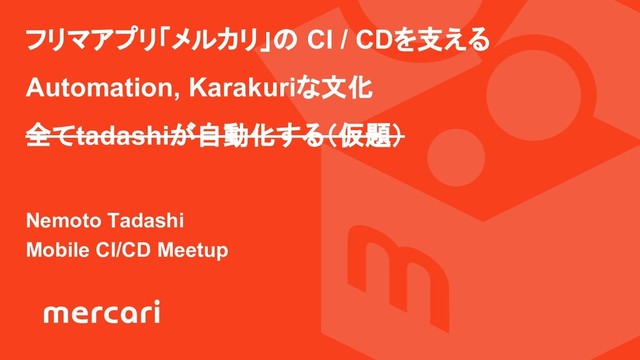 フリマアプリ「メルカリ」の CI / CDを支える

Automation, Karakuriな文化

~~全てtadashiが自動化する(仮題)~~

Nemoto Tadashi
Mobile CI/CD Meetup

mercari